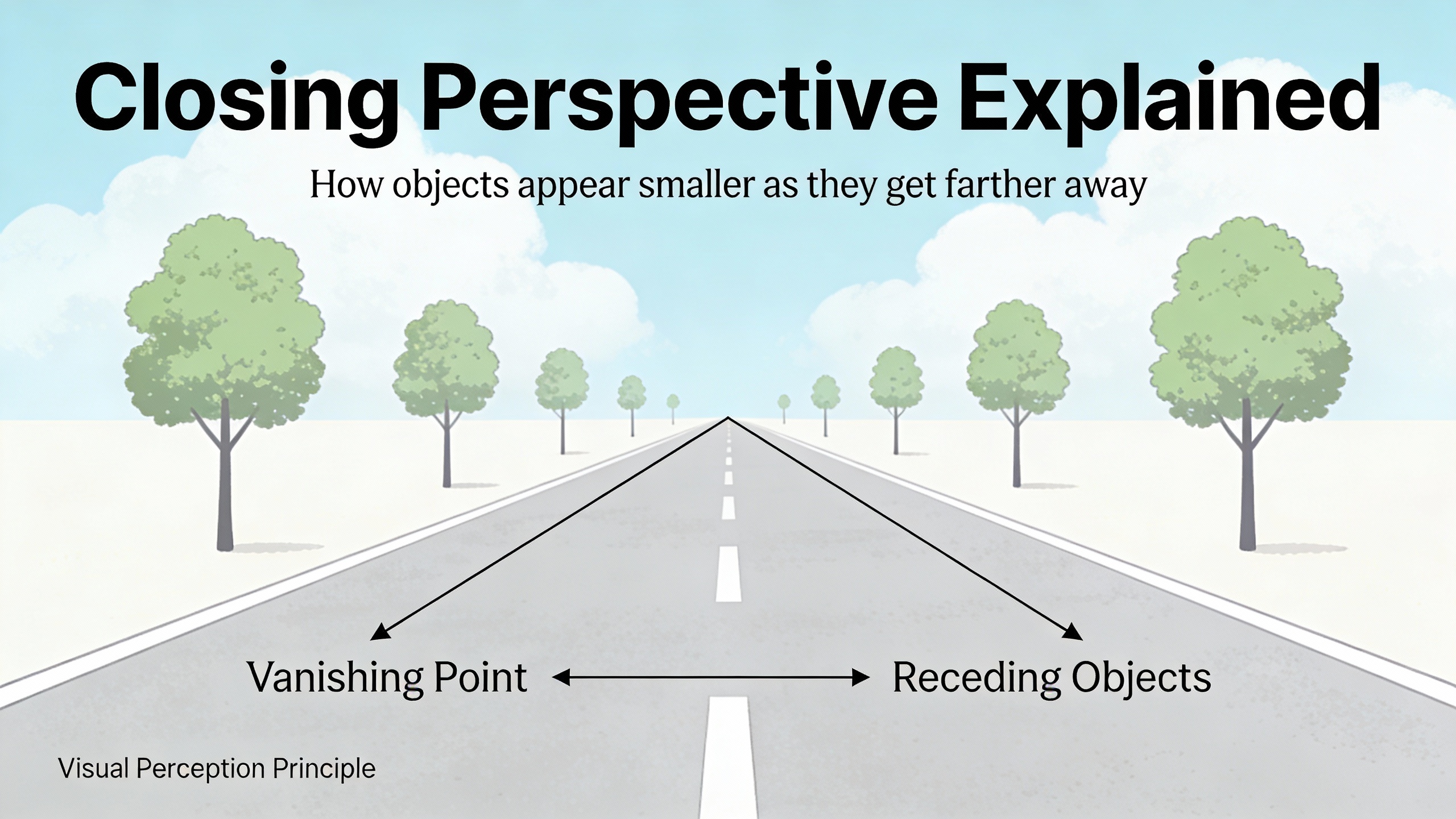 Closing Perspective Explained

How objects appear smaller as they get farther away

Vanishing Point

Receding Objects

Visual Perception Principle